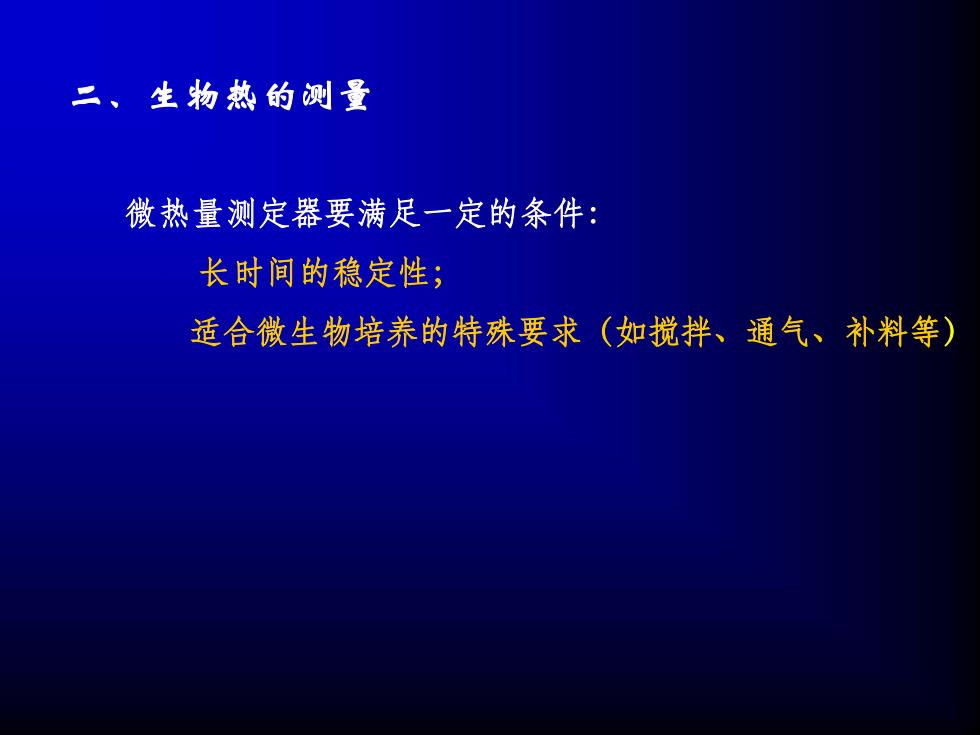 二、生物热的测量

微热量测定器要满足一定的条件:

长时间的稳定性;

适合微生物培养的特殊要求（如搅拌、通气、补料等）